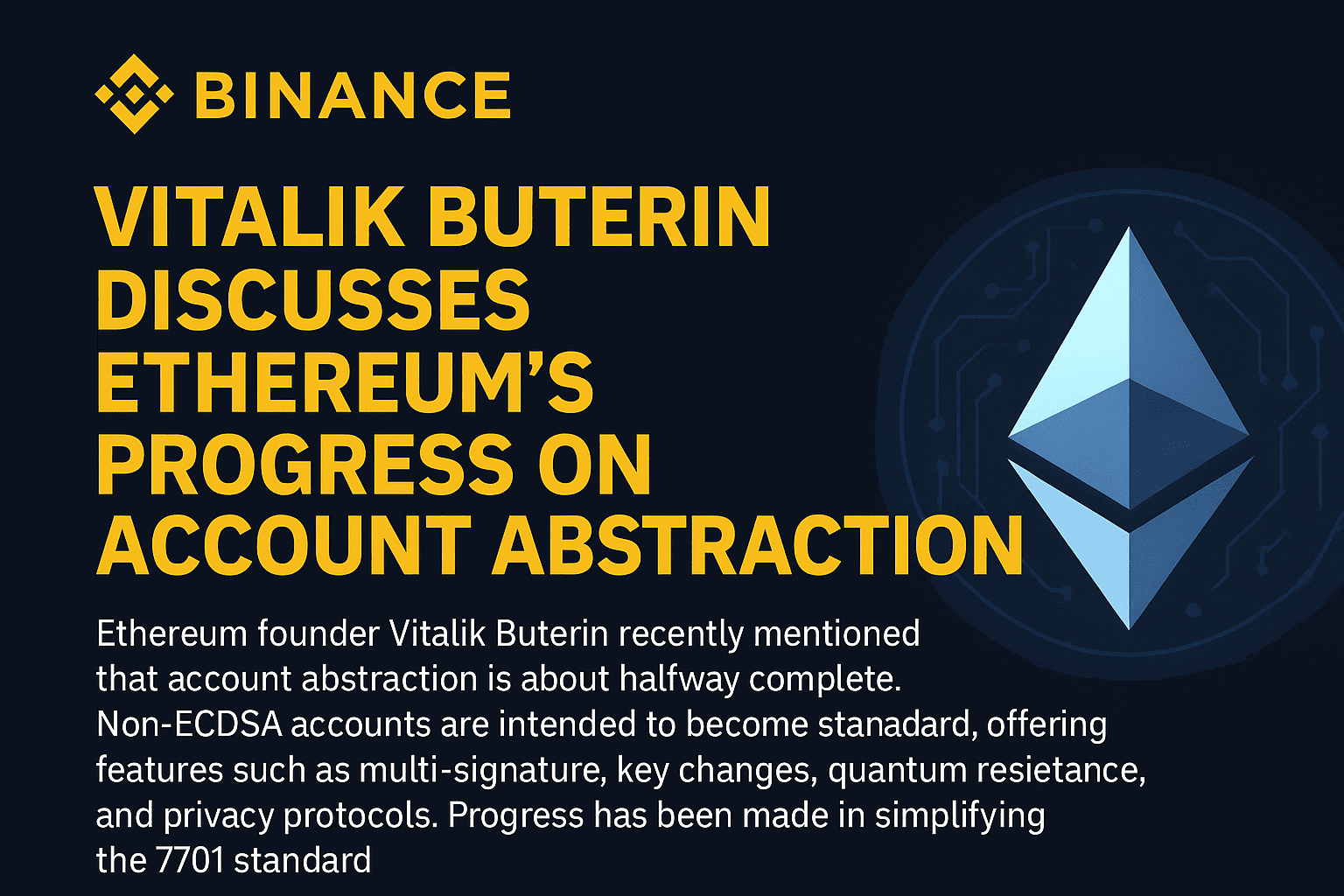 BINANCE

VITALIK BUTERIN DISCUSSES ETHEREUM'S PROGRESS ON ACCOUNT ABSTRACTION

Ethereum founder Vitalik Buterin recently mentioned that account abstraction is about halfway complete. Non-ECDSA accounts are intended to become stanadard, offering features such as multi-signature, key changes, quantum resietance, and privacy protocols. Progress has been made in simplifying the 7701 standard